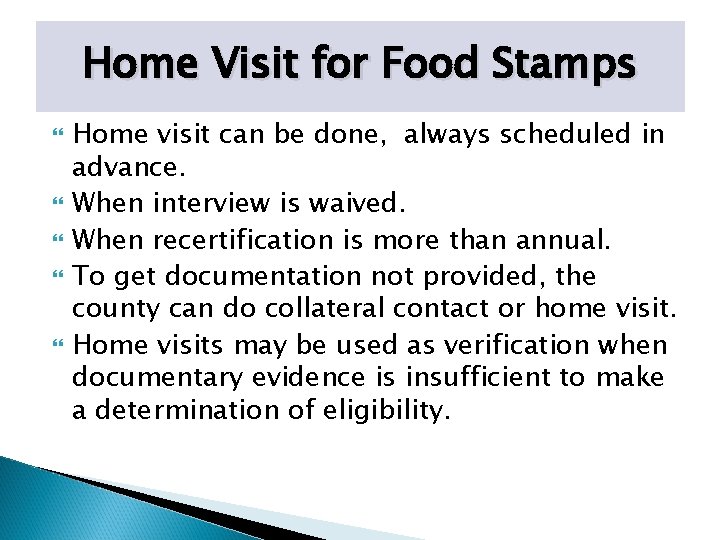 Home Visit for Food Stamps

Home visit can be done, always scheduled in advance.

When interview is waived.

When recertification is more than annual.

To get documentation not provided, the county can do collateral contact or home visit.

Home visits may be used as verification when documentary evidence is insufficient to make a determination of eligibility.